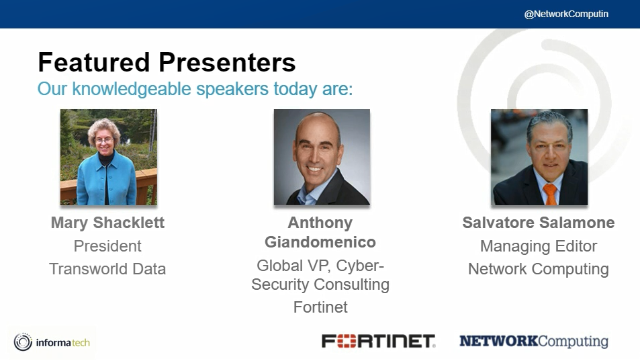 @NetworkComputin

Featured Presenters
Our knowledgeable speakers today are:

Mary Shacklett
President
Transworld Data

Anthony Giandomenico
Global VP, Cyber-Security Consulting
Fortinet

Salvatore Salamone
Managing Editor
Network Computing

informatech

FORTINET

NETWORKComputing